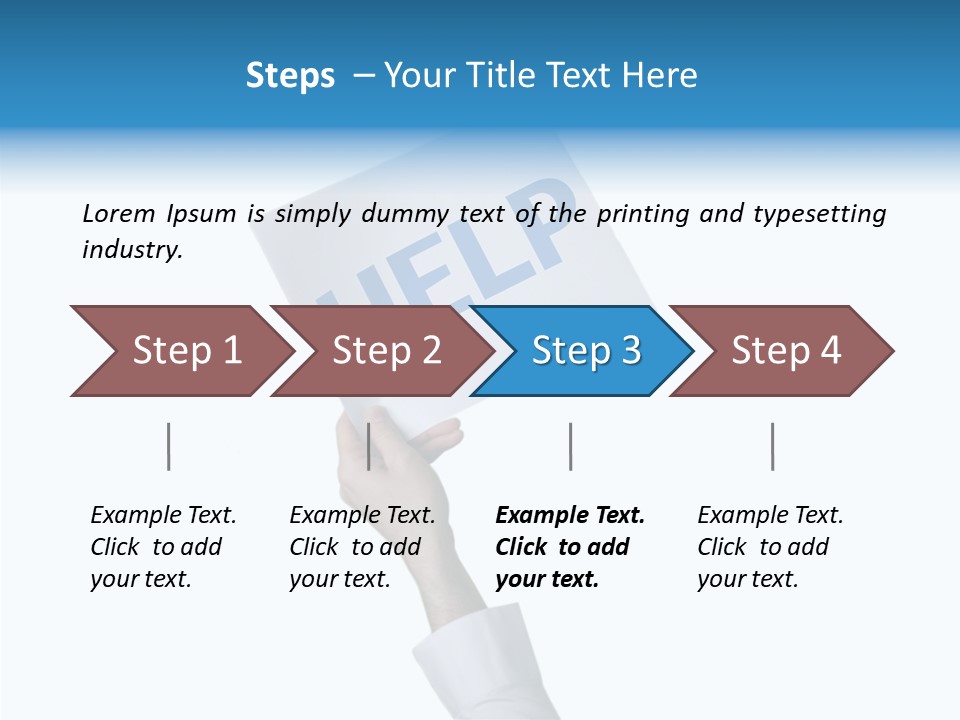 Steps – Your Title Text Here

Lorem Ipsum is simply dummy text of the printing and typesetting industry.

HELP

Step 1

Step 2

Step 3

Step 4

Example Text. Click to add your text.

Example Text. Click to add your text.

Example Text. Click to add your text.

Example Text. Click to add your text.